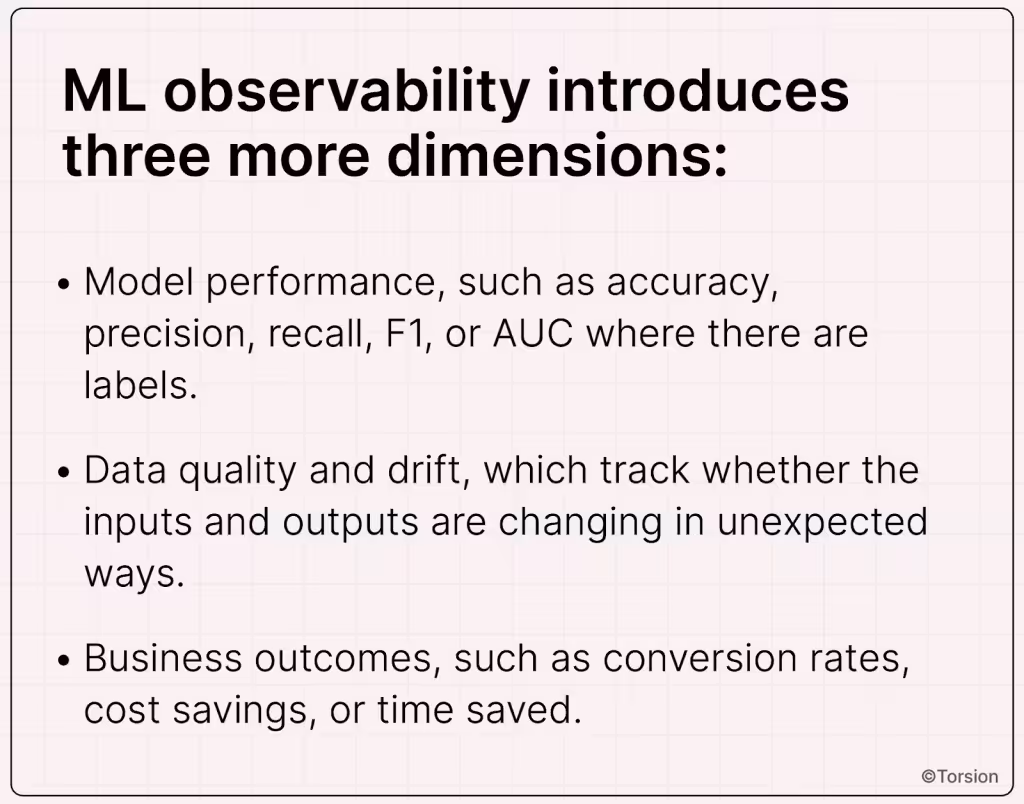 ML observability introduces three more dimensions:

• Model performance, such as accuracy, precision, recall, F1, or AUC where there are labels.

• Data quality and drift, which track whether the inputs and outputs are changing in unexpected ways.

• Business outcomes, such as conversion rates, cost savings, or time saved.

©Torsion